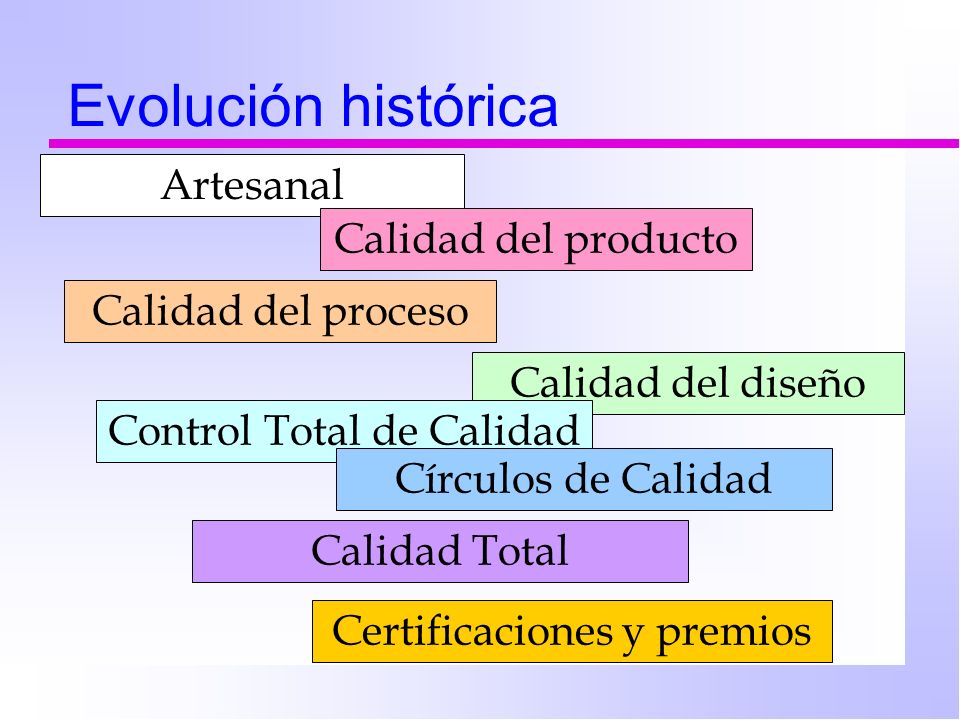 Evolución histórica

Artesanal

Calidad del producto

Calidad del proceso

Calidad del diseño

Control Total de Calidad

Círculos de Calidad

Calidad Total

Certificaciones y premios